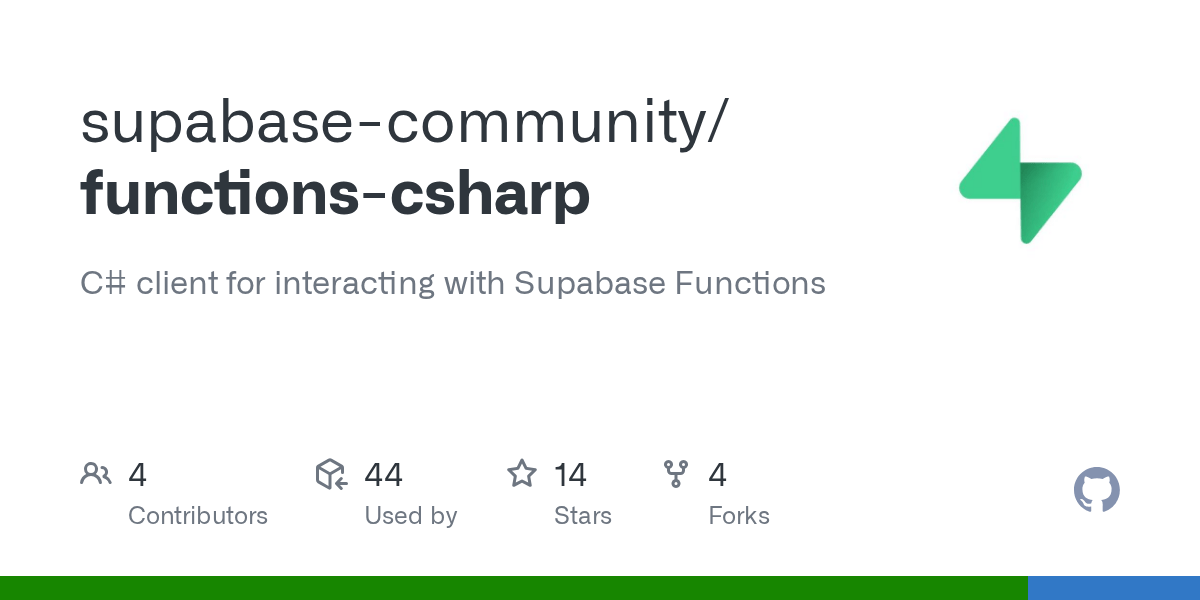 supabase-community/
functions-csharp

C# client for interacting with Supabase Functions

4
Contributors

44
Used by

14
Stars

4
Forks